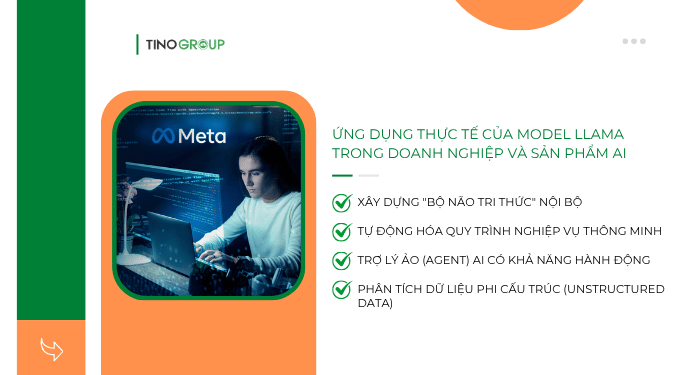 TINO GROUP

Meta

ỨNG DỤNG THỰC TẾ CỦA MODEL LLAMA TRONG DOANH NGHIỆP VÀ SẢN PHẨM AI

XÂY DỰNG "BỘ NÃO TRI THỨC" NỘI BỘ

TỰ ĐỘNG HÓA QUY TRÌNH NGHIỆP VỤ THÔNG MINH

TRỢ LÝ ẢO (AGENT) AI CÓ KHẢ NĂNG HÀNH ĐỘNG

PHÂN TÍCH DỮ LIỆU PHI CẤU TRÚC (UNSTRUCTURED DATA)